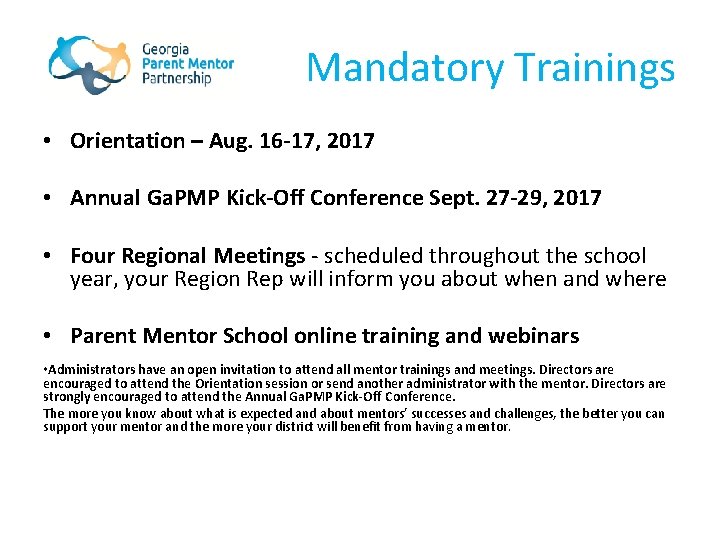 Georgia
Parent Mentor
Partnership

Mandatory Trainings

• Orientation – Aug. 16-17, 2017

• Annual GaPMP Kick-Off Conference Sept. 27-29, 2017

• Four Regional Meetings - scheduled throughout the school year, your Region Rep will inform you about when and where

• Parent Mentor School online training and webinars

•Administrators have an open invitation to attend all mentor trainings and meetings. Directors are encouraged to attend the Orientation session or send another administrator with the mentor. Directors are strongly encouraged to attend the Annual GaPMP Kick-Off Conference.

The more you know about what is expected and about mentors' successes and challenges, the better you can support your mentor and the more your district will benefit from having a mentor.